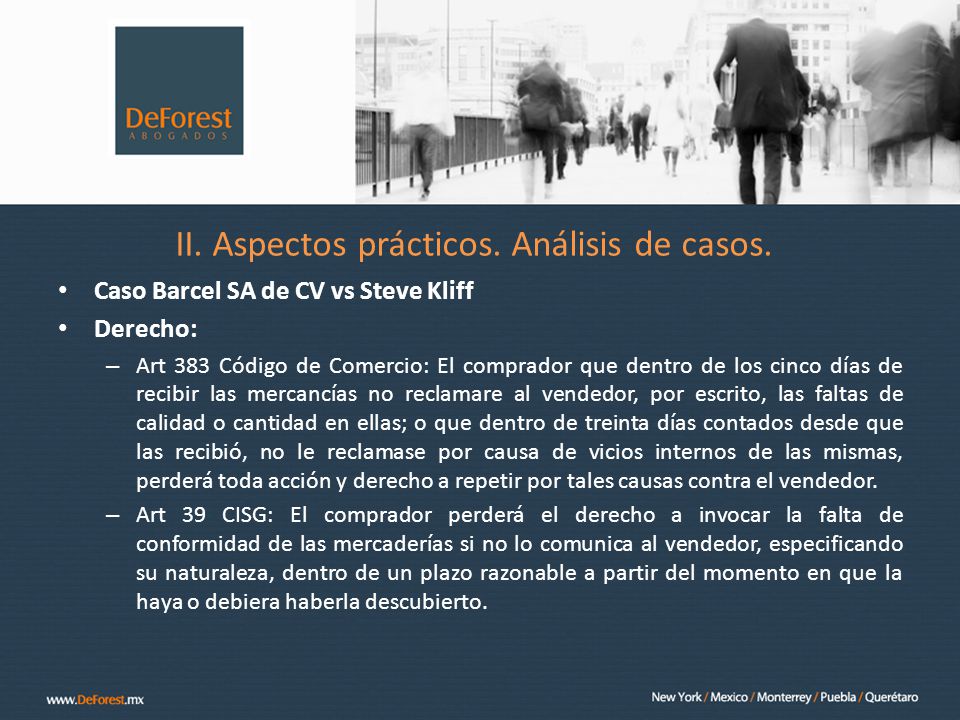 DeForest
ABOGADOS

II. Aspectos prácticos. Análisis de casos.

• Caso Barcel SA de CV vs Steve Kliff
• Derecho:
– Art 383 Código de Comercio: El comprador que dentro de los cinco días de recibir las mercancías no reclamare al vendedor, por escrito, las faltas de calidad o cantidad en ellas; o que dentro de treinta días contados desde que las recibió, no le reclamase por causa de vicios internos de las mismas, perderá toda acción y derecho a repetir por tales causas contra el vendedor.
– Art 39 CISG: El comprador perderá el derecho a invocar la falta de conformidad de las mercaderías si no lo comunica al vendedor, especificando su naturaleza, dentro de un plazo razonable a partir del momento en que la haya o debiera haberla descubierto.

www.DeForest.mx

New York / Mexico / Monterrey / Puebla / Querétaro